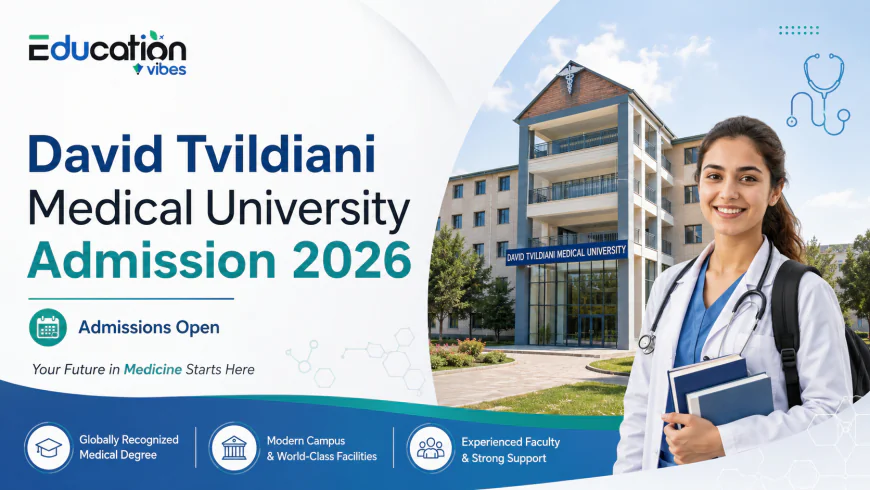 Education vibes

David Tvildiani Medical University Admission 2026

Admissions Open

Your Future in Medicine Starts Here

DAVID TVILDIANI MEDICAL UNIVERSITY

Globally Recognized Medical Degree

Modern Campus & World-Class Facilities

Experienced Faculty & Strong Support